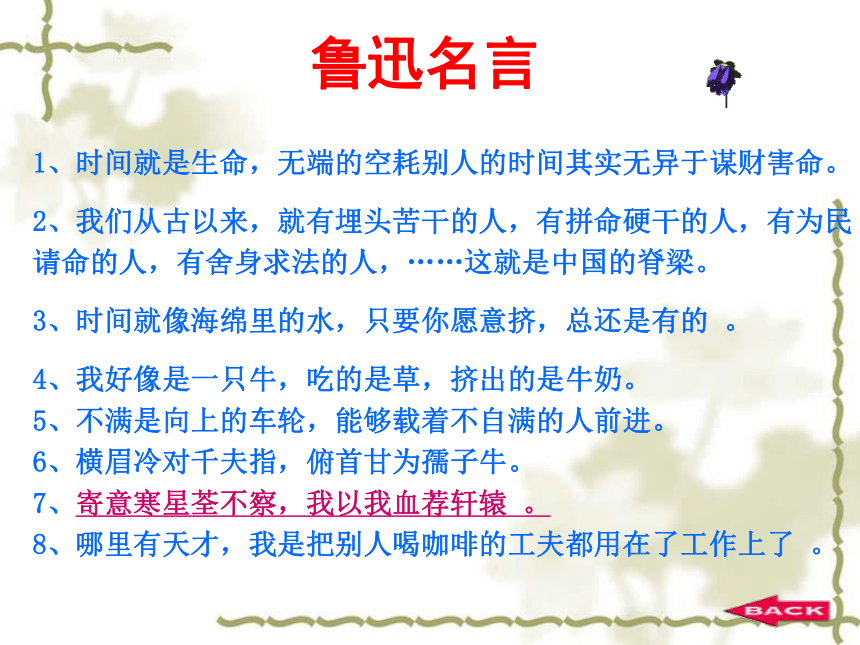 鲁迅名言

1、时间就是生命，无端的空耗别人的时间其实无异于谋财害命。

2、我们从古以来，就有埋头苦干的人，有拼命硬干的人，有为民请命的人，有舍身求法的人，……这就是中国的脊梁。

3、时间就像海绵里的水，只要你愿意挤，总还是有的 。

4、我好像是一只牛，吃的是草，挤出的是牛奶。
5、不满是向上的车轮，能够载着不自满的人前进。
6、横眉冷对千夫指，俯首甘为孺子牛。
7、寄意寒星荃不察，我以我血荐轩辕 。
8、哪里有天才，我是把别人喝咖啡的工夫都用在了工作上了 。

BACK